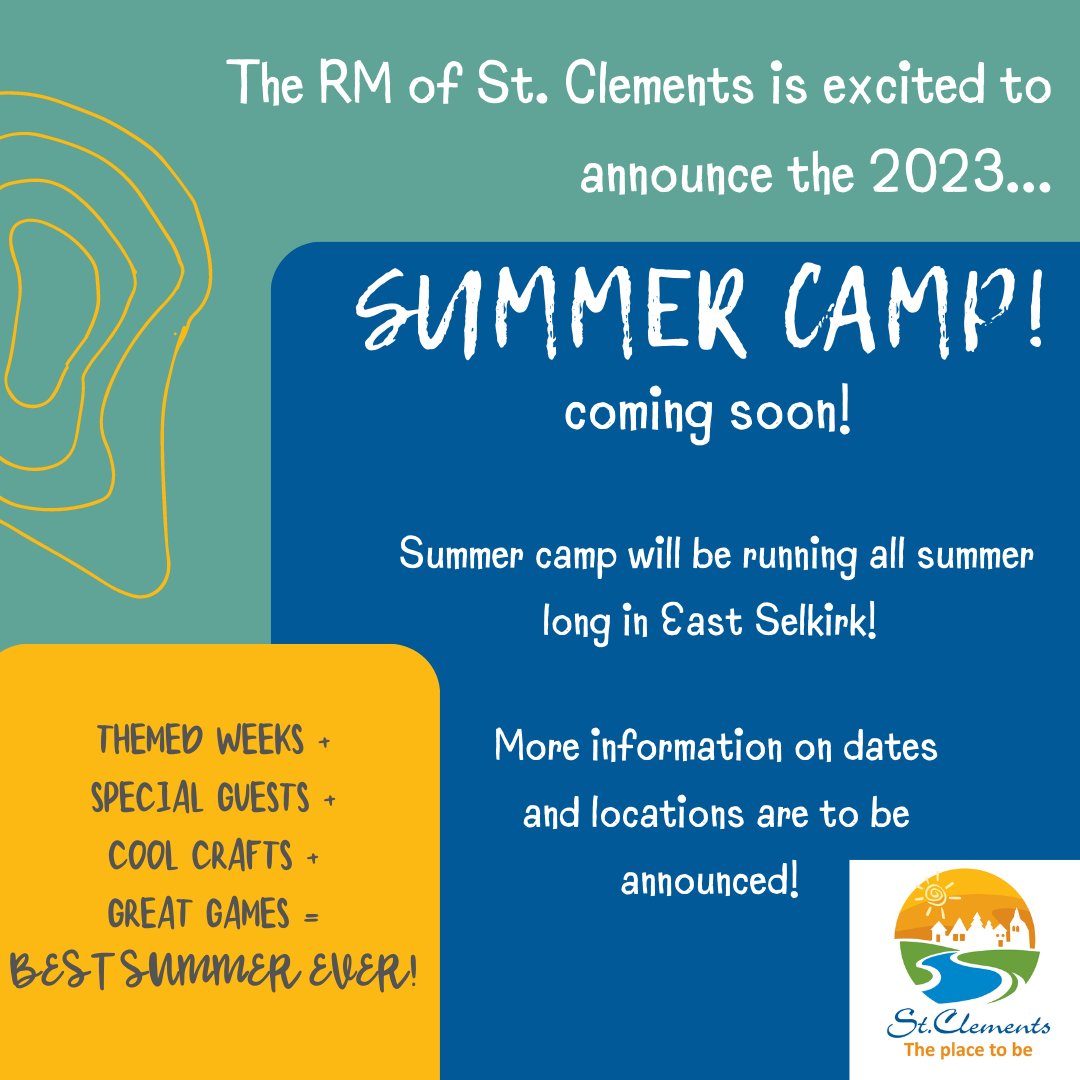 The RM of St. Clements is excited to announce the 2023...

SUMMER CAMP!

coming soon!

Summer camp will be running all summer long in East Selkirk!

More information on dates and locations are to be announced!

THEMED WEEKS +
SPECIAL GUESTS +
COOL CRAFTS +
GREAT GAMES =
BEST SUMMER EVER!

St.Clements
The place to be